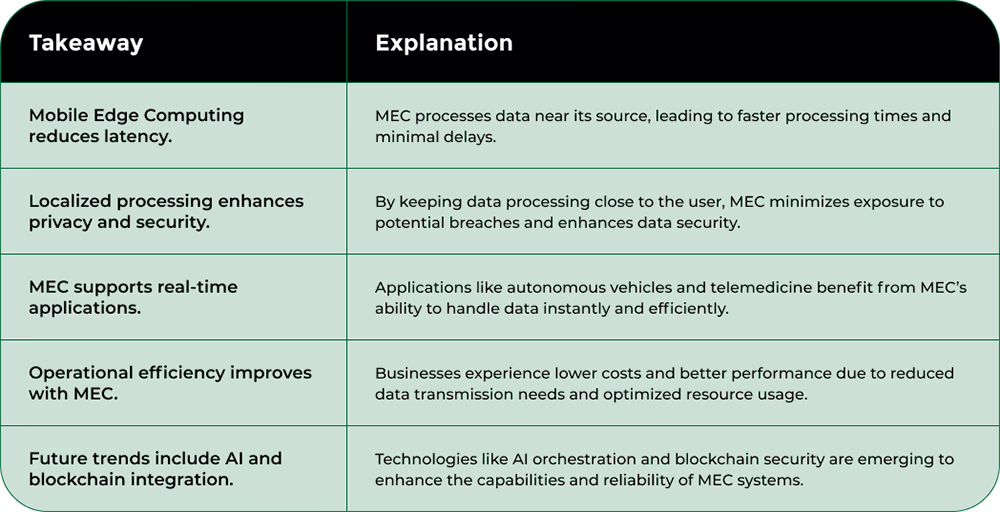 | Takeaway | Explanation |
|---|---|
| Mobile Edge Computing reduces latency. | MEC processes data near its source, leading to faster processing times and minimal delays. |
| Localized processing enhances privacy and security. | By keeping data processing close to the user, MEC minimizes exposure to potential breaches and enhances data security. |
| MEC supports real-time applications. | Applications like autonomous vehicles and telemedicine benefit from MEC's ability to handle data instantly and efficiently. |
| Operational efficiency improves with MEC. | Businesses experience lower costs and better performance due to reduced data transmission needs and optimized resource usage. |
| Future trends include AI and blockchain integration. | Technologies like AI orchestration and blockchain security are emerging to enhance the capabilities and reliability of MEC systems. |